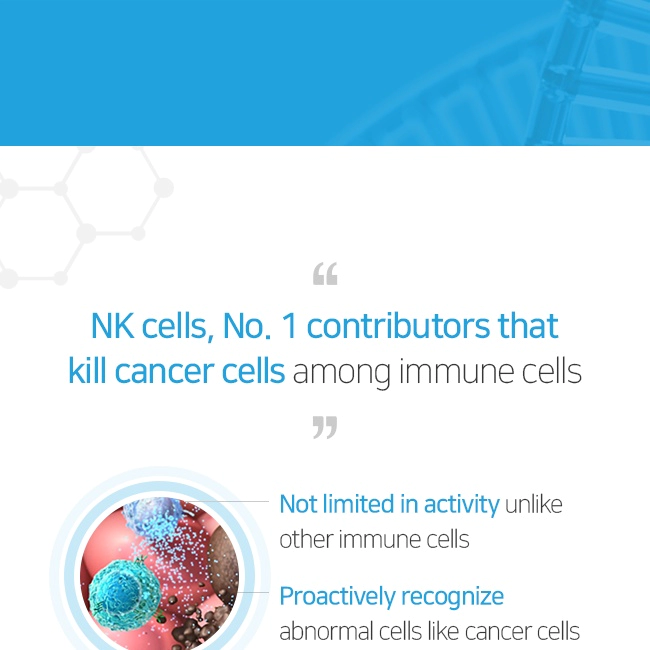 “

NK cells, No. 1 contributors that kill cancer cells among immune cells

”

Not limited in activity unlike other immune cells

Proactively recognize abnormal cells like cancer cells